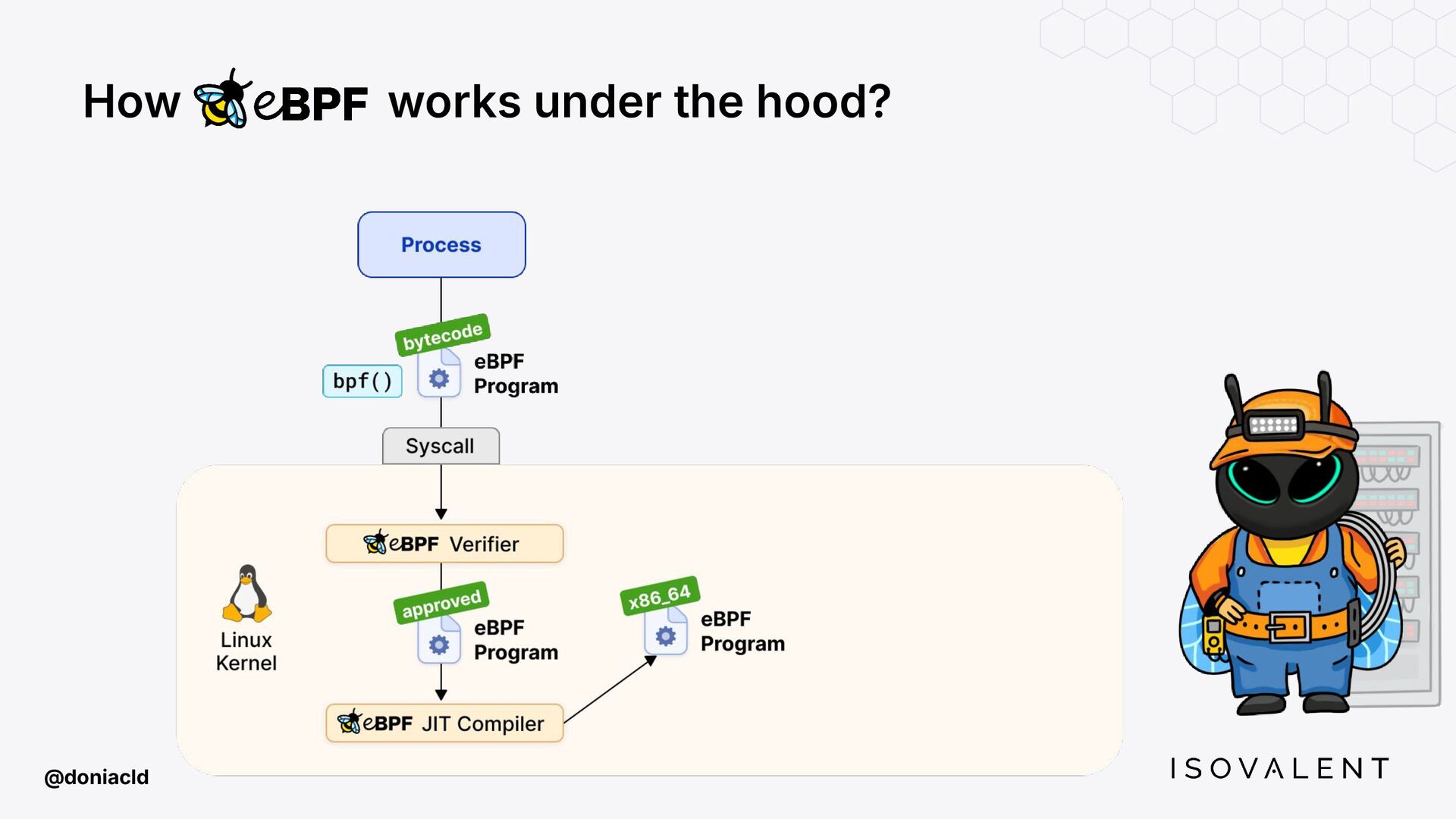 How eBPF works under the hood?

Process

bytecode

bpf()

eBPF Program

Syscall

eBPF Verifier

Linux Kernel

approved

eBPF Program

x86_64

eBPF Program

eBPF JIT Compiler

@doniacld

ISOVALENT